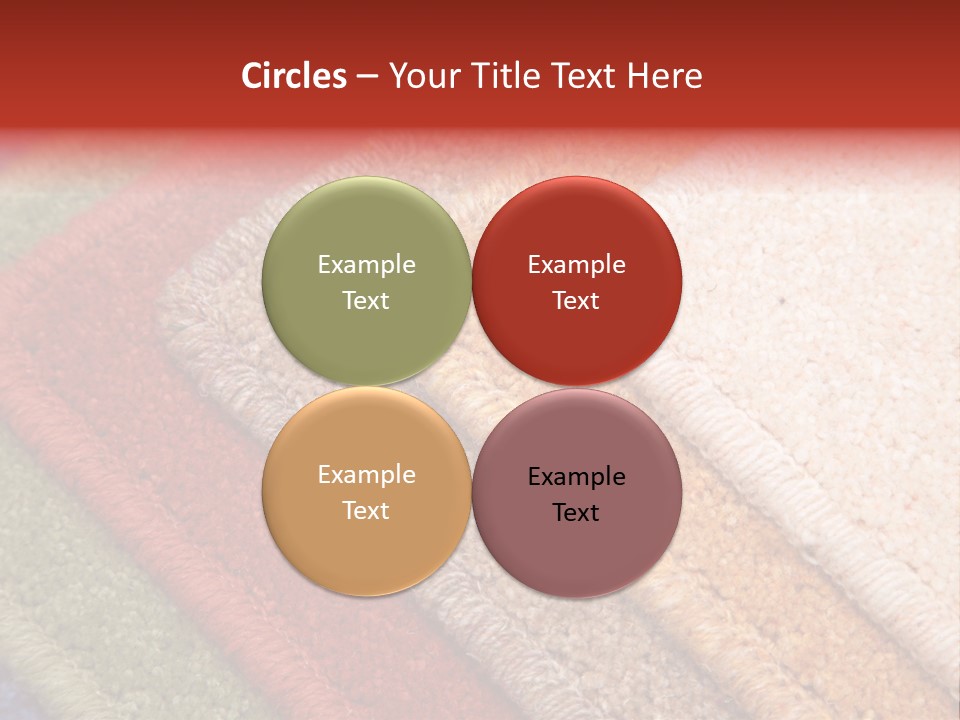 Circles – Your Title Text Here

Example Text

Example Text

Example Text

Example Text